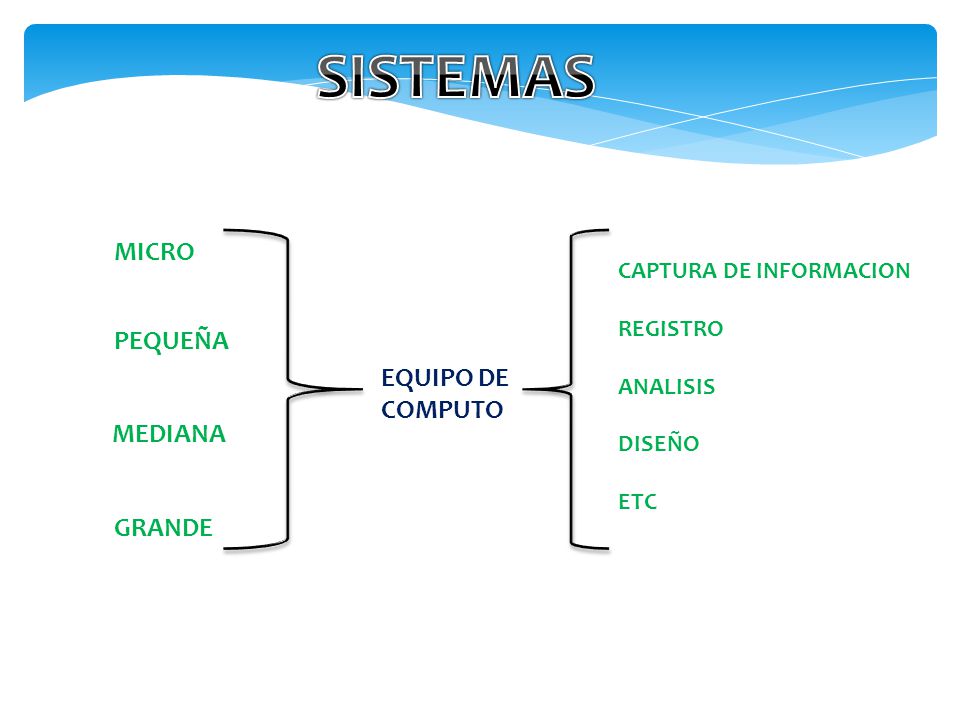 SISTEMAS

MICRO

PEQUEÑA

MEDIANA

GRANDE

EQUIPO DE COMPUTO

CAPTURA DE INFORMACION

REGISTRO

ANALISIS

DISEÑO

ETC